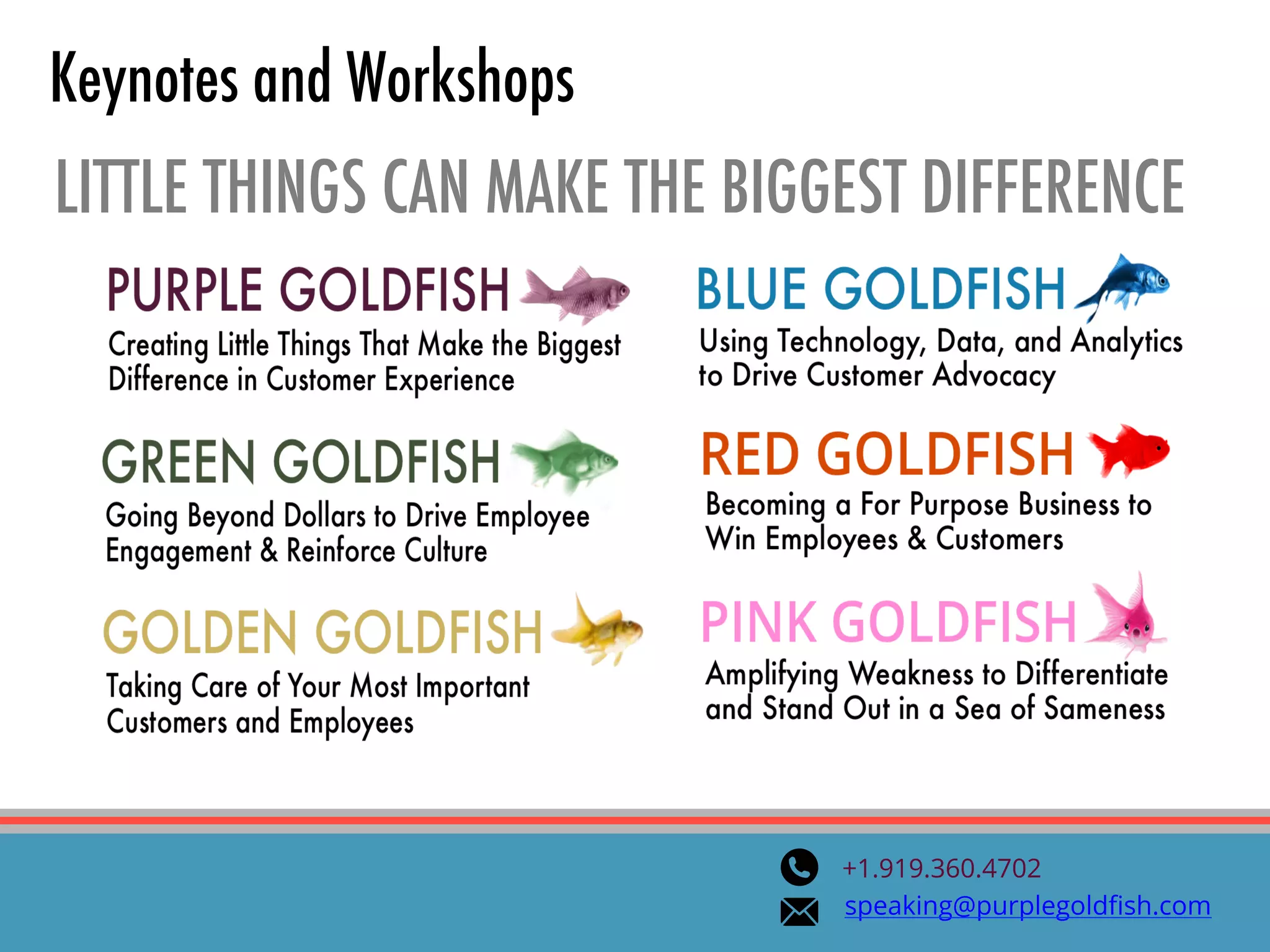 Keynotes and Workshops

LITTLE THINGS CAN MAKE THE BIGGEST DIFFERENCE

PURPLE GOLDFISH

Creating Little Things That Make the Biggest Difference in Customer Experience

GREEN GOLDFISH

Going Beyond Dollars to Drive Employee Engagement & Reinforce Culture

GOLDEN GOLDFISH

Taking Care of Your Most Important Customers and Employees

BLUE GOLDFISH

Using Technology, Data, and Analytics to Drive Customer Advocacy

RED GOLDFISH

Becoming a For Purpose Business to Win Employees & Customers

PINK GOLDFISH

Amplifying Weakness to Differentiate and Stand Out in a Sea of Sameness

+1.919.360.4702

speaking@purplegoldfish.com